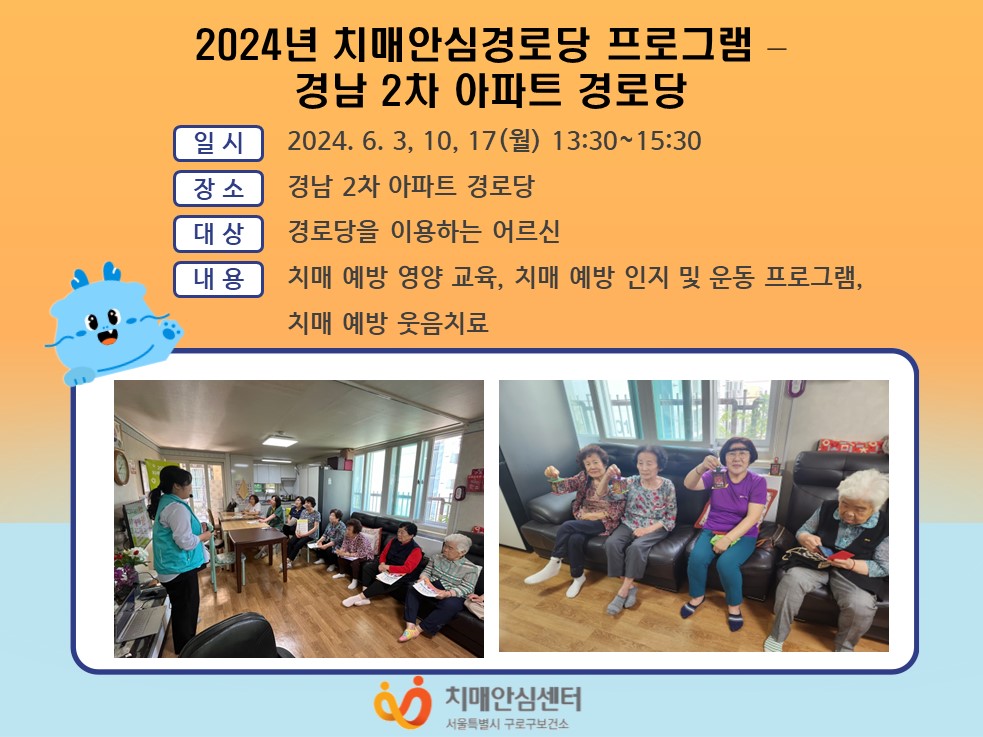 2024년 치매안심경로당 프로그램 – 경남 2차 아파트 경로당

일 시 2024. 6. 3, 10, 17(월) 13:30~15:30

장 소 경남 2차 아파트 경로당

대 상 경로당을 이용하는 어르신

내 용 치매 예방 영양 교육, 치매 예방 인지 및 운동 프로그램, 치매 예방 웃음치료

치매안심센터
서울특별시 구로구보건소